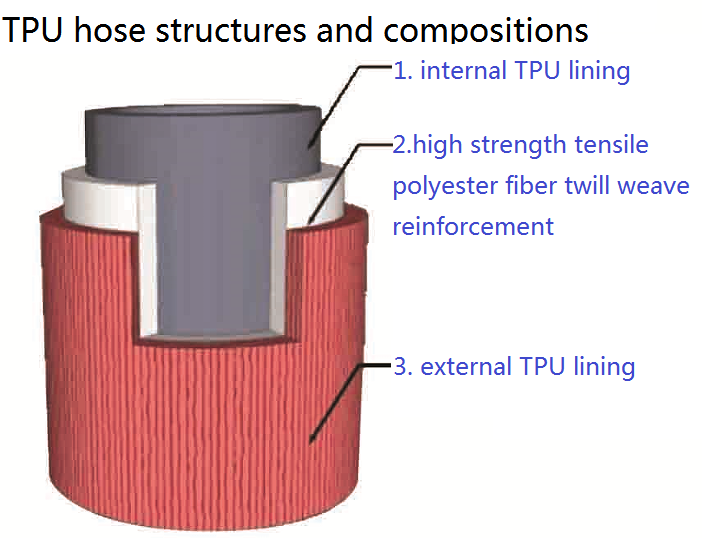 TPU hose structures and compositions

1. internal TPU lining

2.high strength tensile polyester fiber twill weave reinforcement

3. external TPU lining